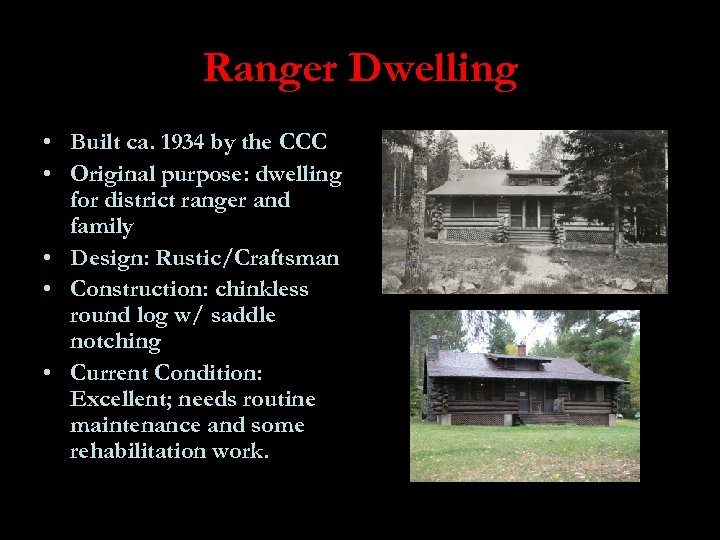 Ranger Dwelling

• Built ca. 1934 by the CCC
• Original purpose: dwelling for district ranger and family
• Design: Rustic/Craftsman
• Construction: chinkless round log w/ saddle notching
• Current Condition: Excellent; needs routine maintenance and some rehabilitation work.